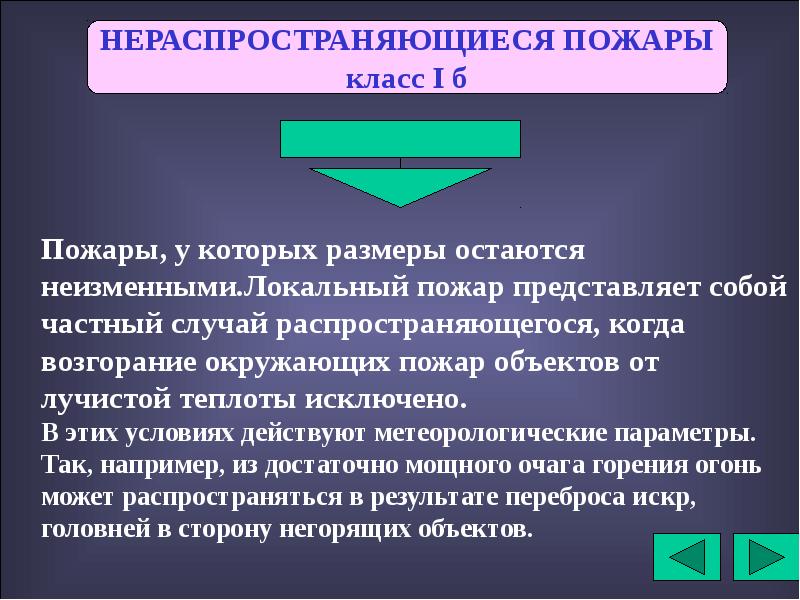 НЕРАСПРОСТРАНЯЮЩИЕСЯ ПОЖАРЫ
класс I б

Пожары, у которых размеры остаются неизменными.Локальный пожар представляет собой частный случай распространяющегося, когда возгорание окружающих пожар объектов от лучистой теплоты исключено.
В этих условиях действуют метеорологические параметры. Так, например, из достаточно мощного очага горения огонь может распространяться в результате переброса искр, головней в сторону негорящих объектов.